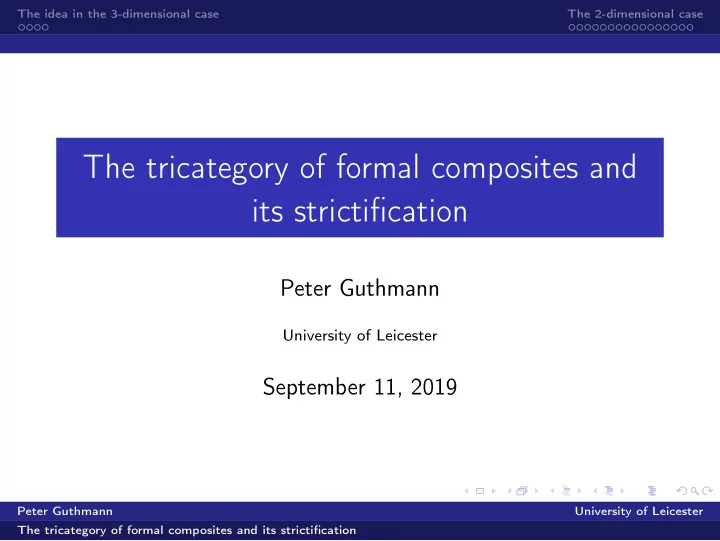 The idea in the 3-dimensional case

The 2-dimensional case

The tricategory of formal composites and its strictification

Peter Guthmann

University of Leicester

September 11, 2019

Peter Guthmann

University of Leicester

The tricategory of formal composites and its strictification